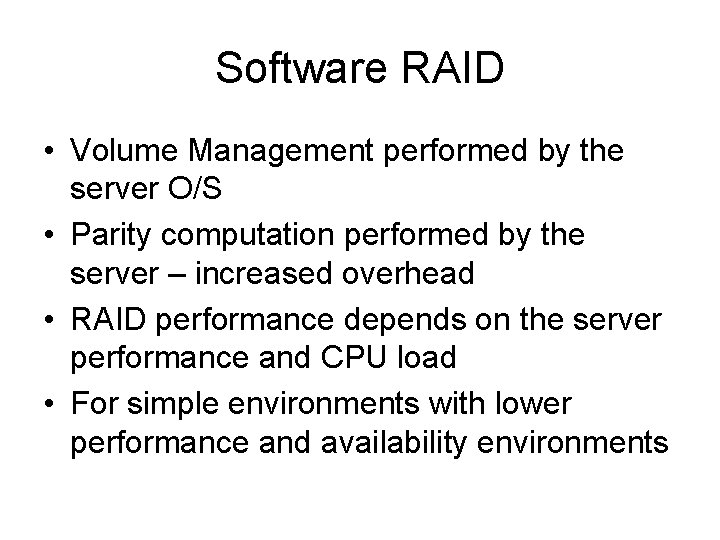 Software RAID

• Volume Management performed by the server O/S
• Parity computation performed by the server – increased overhead
• RAID performance depends on the server performance and CPU load
• For simple environments with lower performance and availability environments